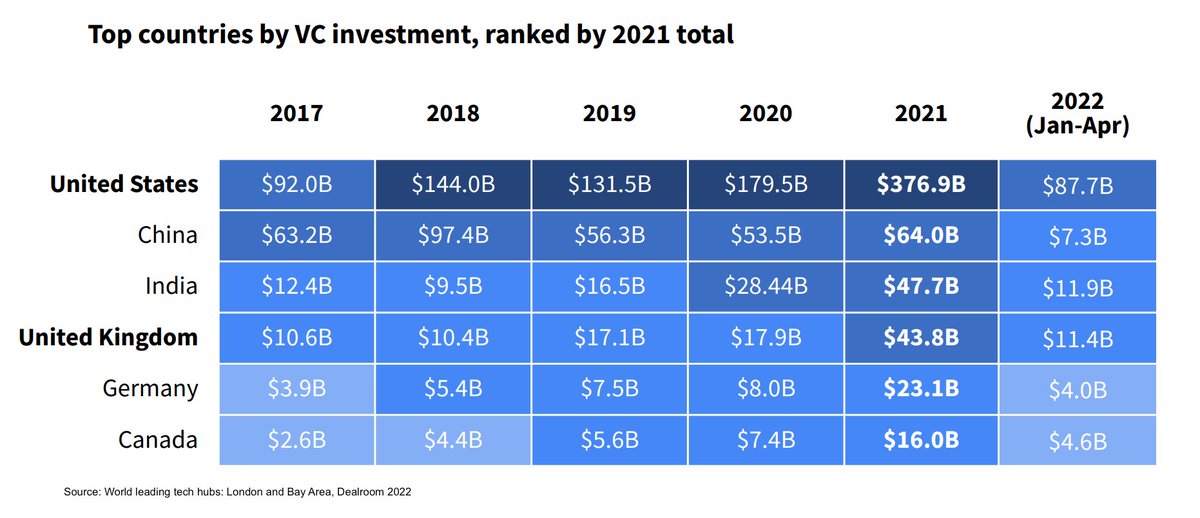 Top countries by VC investment, ranked by 2021 total

| | 2017 | 2018 | 2019 | 2020 | 2021 | 2022 (Jan-Apr) |
|---|---|---|---|---|---|---|
| United States | \$92.0B | \$144.0B | \$131.5B | \$179.5B | \$376.9B | \$87.7B |
| China | \$63.2B | \$97.4B | \$56.3B | \$53.5B | \$64.0B | \$7.3B |
| India | \$12.4B | \$9.5B | \$16.5B | \$28.44B | \$47.7B | \$11.9B |
| United Kingdom | \$10.6B | \$10.4B | \$17.1B | \$17.9B | \$43.8B | \$11.4B |
| Germany | \$3.9B | \$5.4B | \$7.5B | \$8.0B | \$23.1B | \$4.0B |
| Canada | \$2.6B | \$4.4B | \$5.6B | \$7.4B | \$16.0B | \$4.6B |

Source: World leading tech hubs: London and Bay Area, Dealroom 2022